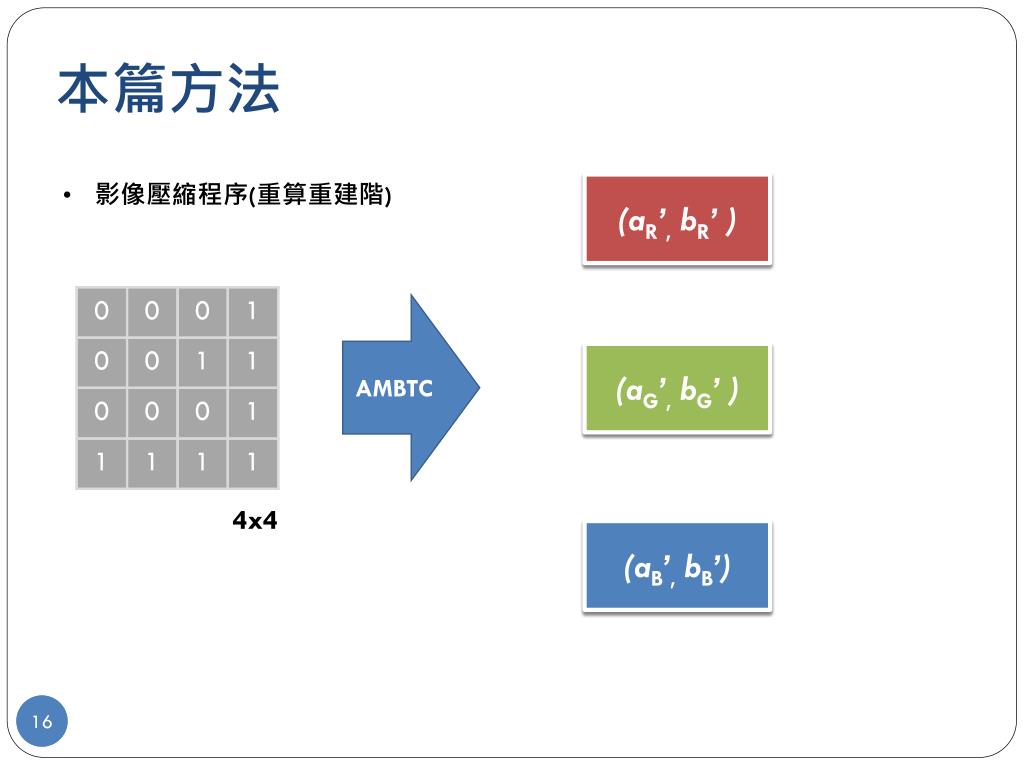 本篇方法

• 影像壓縮程序(重算重建階)

| 0 | 0 | 0 | 1 |
|---|---|---|---|
| 0 | 0 | 1 | 1 |
| 0 | 0 | 0 | 1 |
| 1 | 1 | 1 | 1 |

4x4

AMBTC

$(a_R', b_R')$

$(a_G', b_G')$

$(a_B', b_B')$

16